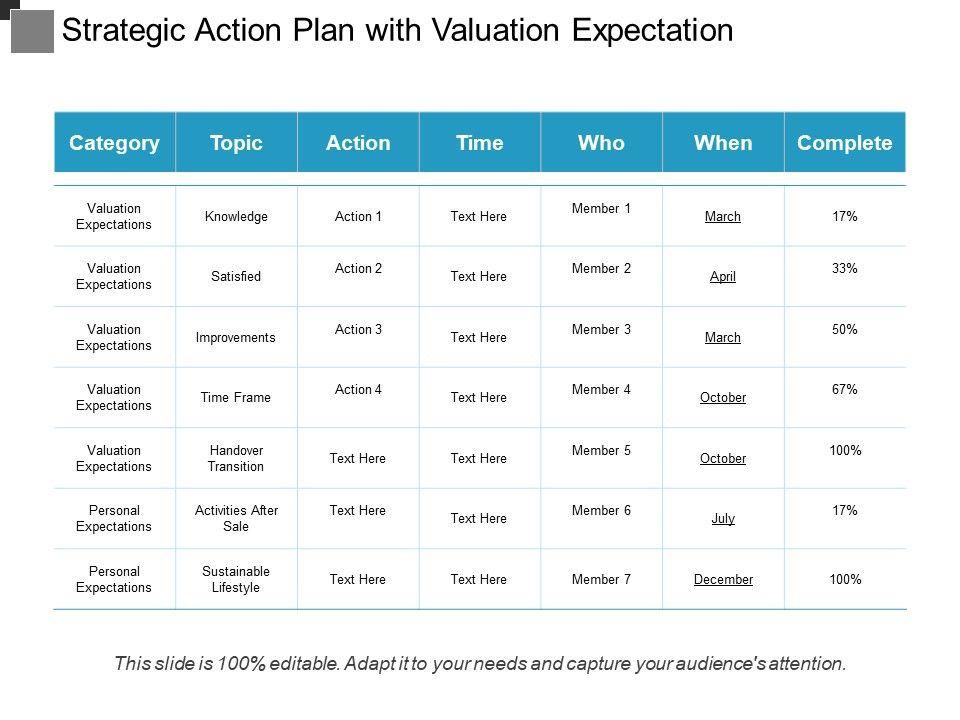 Strategic Action Plan with Valuation Expectation

| Category | Topic | Action | Time | Who | When | Complete |
|---|---|---|---|---|---|---|
| Valuation Expectations | Knowledge | Action 1 | Text Here | Member 1 | March | 17% |
| Valuation Expectations | Satisfied | Action 2 | Text Here | Member 2 | April | 33% |
| Valuation Expectations | Improvements | Action 3 | Text Here | Member 3 | March | 50% |
| Valuation Expectations | Time Frame | Action 4 | Text Here | Member 4 | October | 67% |
| Valuation Expectations | Handover Transition | Text Here | Text Here | Member 5 | October | 100% |
| Personal Expectations | Activities After Sale | Text Here | Text Here | Member 6 | July | 17% |
| Personal Expectations | Sustainable Lifestyle | Text Here | Text Here | Member 7 | December | 100% |

This slide is 100% editable. Adapt it to your needs and capture your audience's attention.